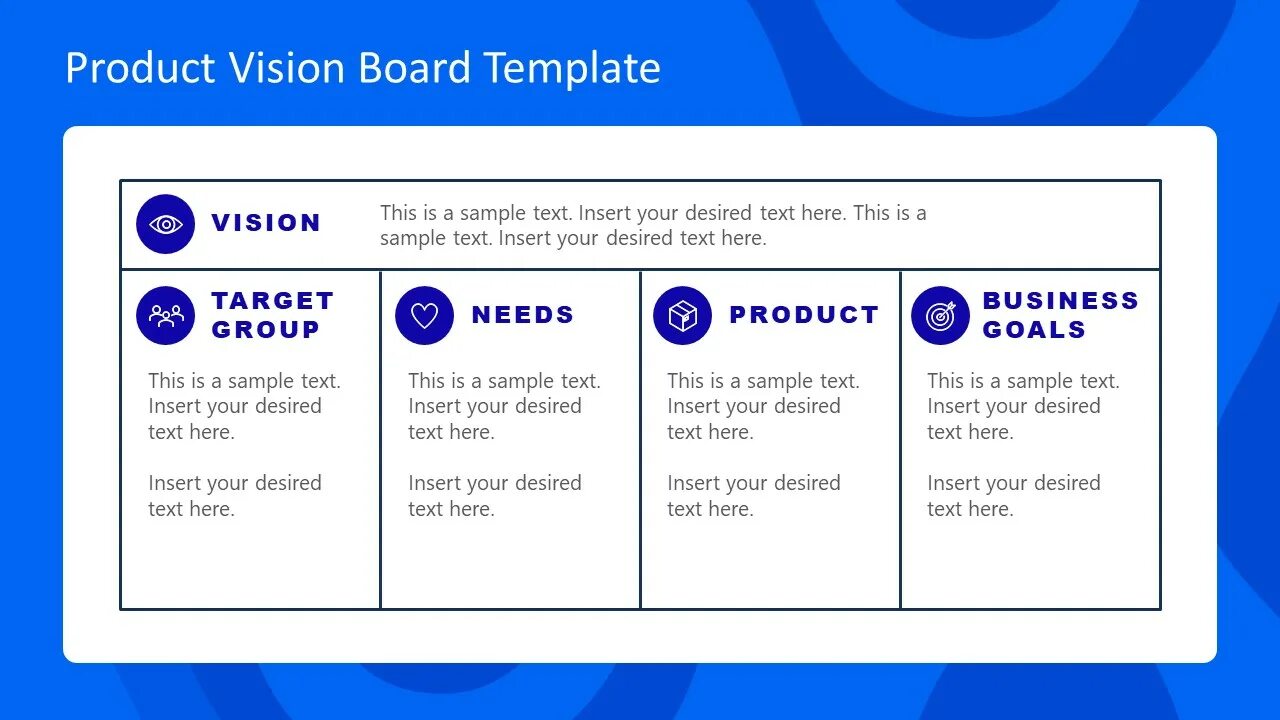 Product Vision Board Template

VISION

This is a sample text. Insert your desired text here. This is a sample text. Insert your desired text here.

TARGET GROUP

This is a sample text. Insert your desired text here.

Insert your desired text here.

NEEDS

This is a sample text. Insert your desired text here.

Insert your desired text here.

PRODUCT

This is a sample text. Insert your desired text here.

Insert your desired text here.

BUSINESS GOALS

This is a sample text. Insert your desired text here.

Insert your desired text here.